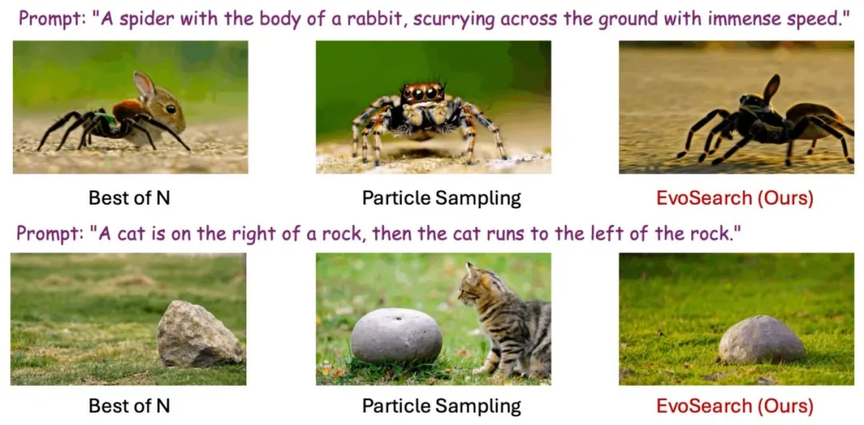 Prompt: "A spider with the body of a rabbit, scurrying across the ground with immense speed."

Best of N

Particle Sampling

EvoSearch (Ours)

Prompt: "A cat is on the right of a rock, then the cat runs to the left of the rock."

Best of N

Particle Sampling

EvoSearch (Ours)